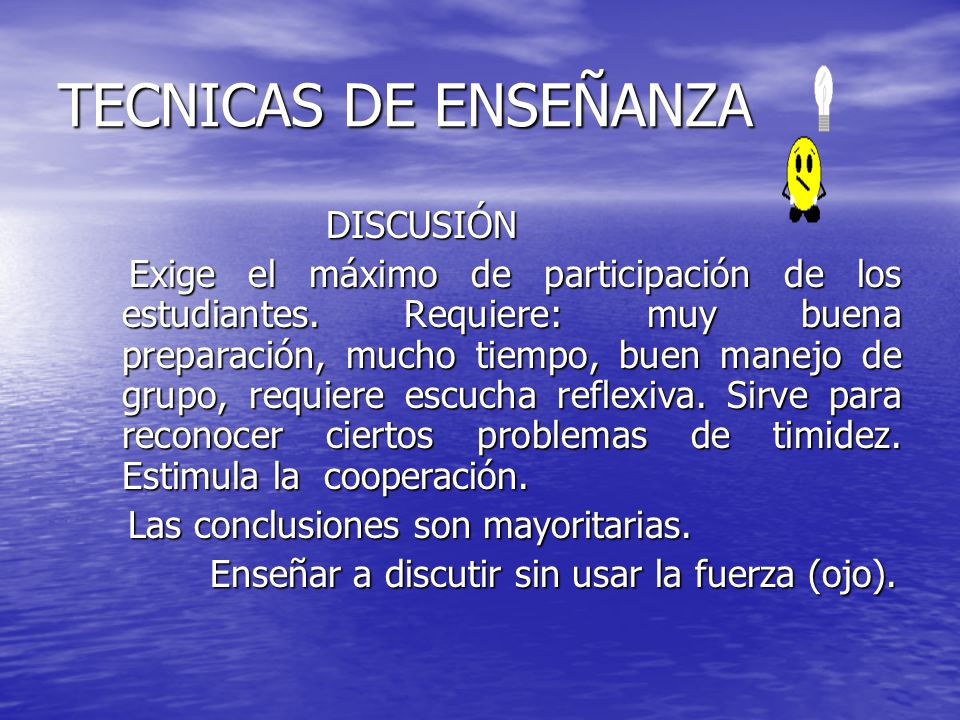 TECNICAS DE ENSEÑANZA

DISCUSIÓN

Exige el máximo de participación de los estudiantes. Requiere: muy buena preparación, mucho tiempo, buen manejo de grupo, requiere escucha reflexiva. Sirve para reconocer ciertos problemas de timidez. Estimula la cooperación.

Las conclusiones son mayoritarias.

Enseñar a discutir sin usar la fuerza (ojo).